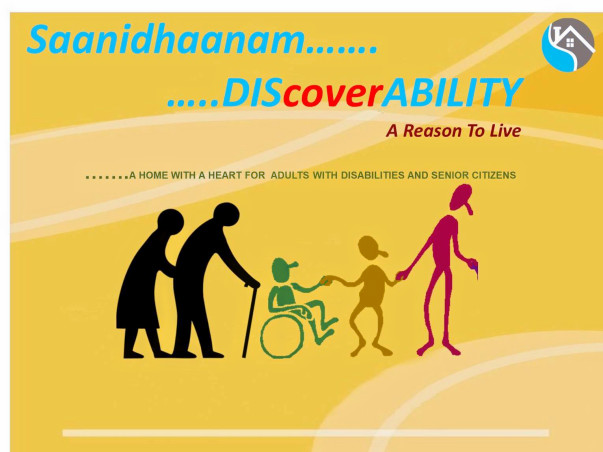 Saanidhaanam…….

…..DIScoverABILITY

A Reason To Live

…….A HOME WITH A HEART FOR ADULTS WITH DISABILITIES AND SENIOR CITIZENS